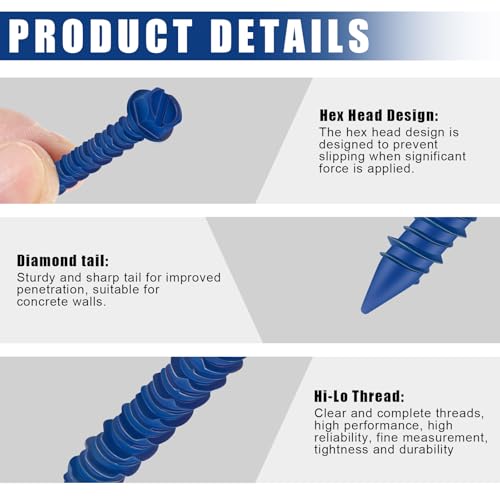 PRODUCT DETAILS

Hex Head Design:
The hex head design is designed to prevent slipping when significant force is applied.

Diamond tail:
Sturdy and sharp tail for improved penetration, suitable for concrete walls.

Hi-Lo Thread:
Clear and complete threads, high performance, high reliability, fine measurement, tightness and durability